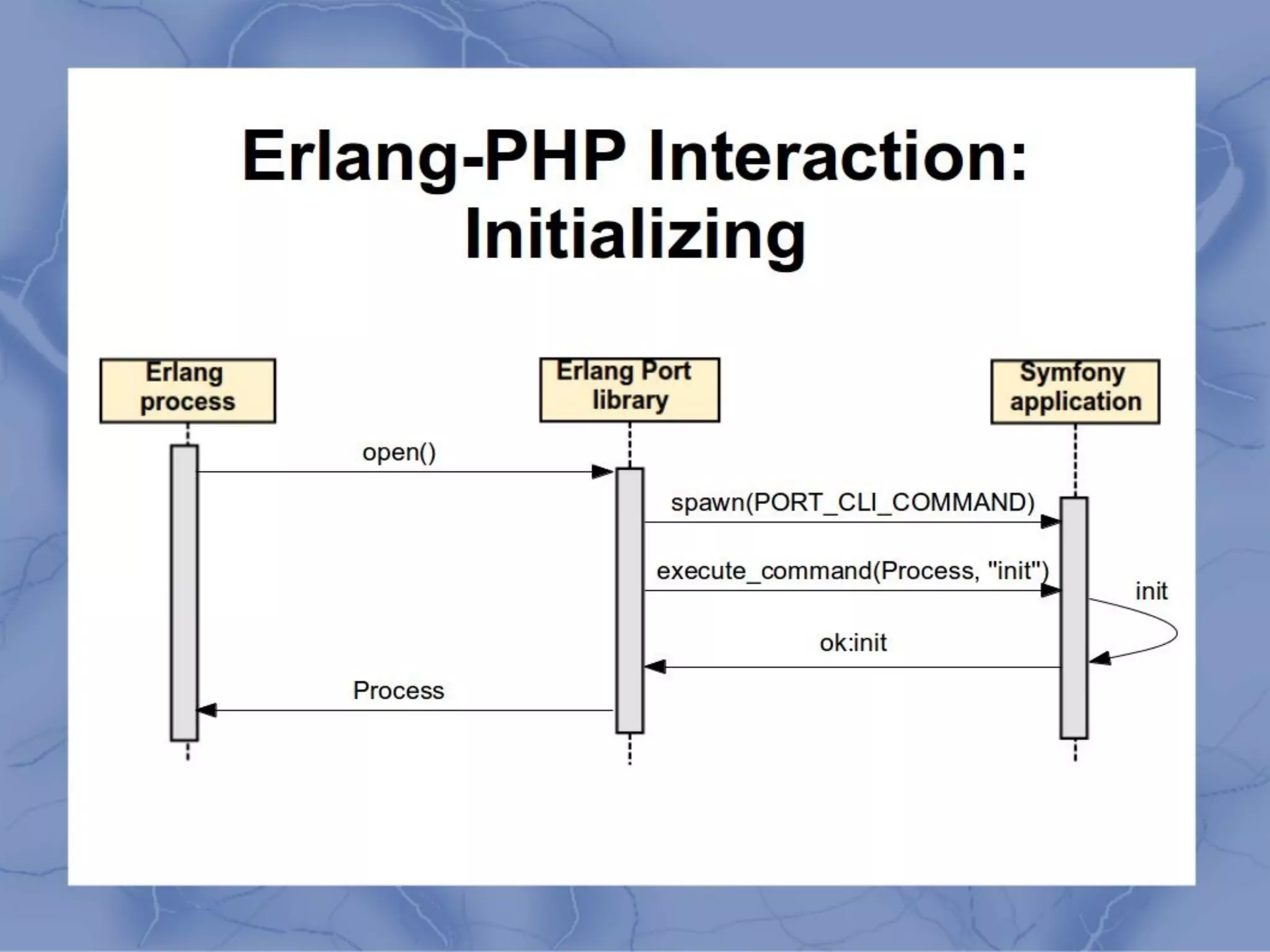 Erlang-PHP Interaction: Initializing

Erlang process

Erlang Port library

Symfony application

open()

spawn(PORT_CLI_COMMAND)

execute_command(Process, "init")

init

ok:init

Process